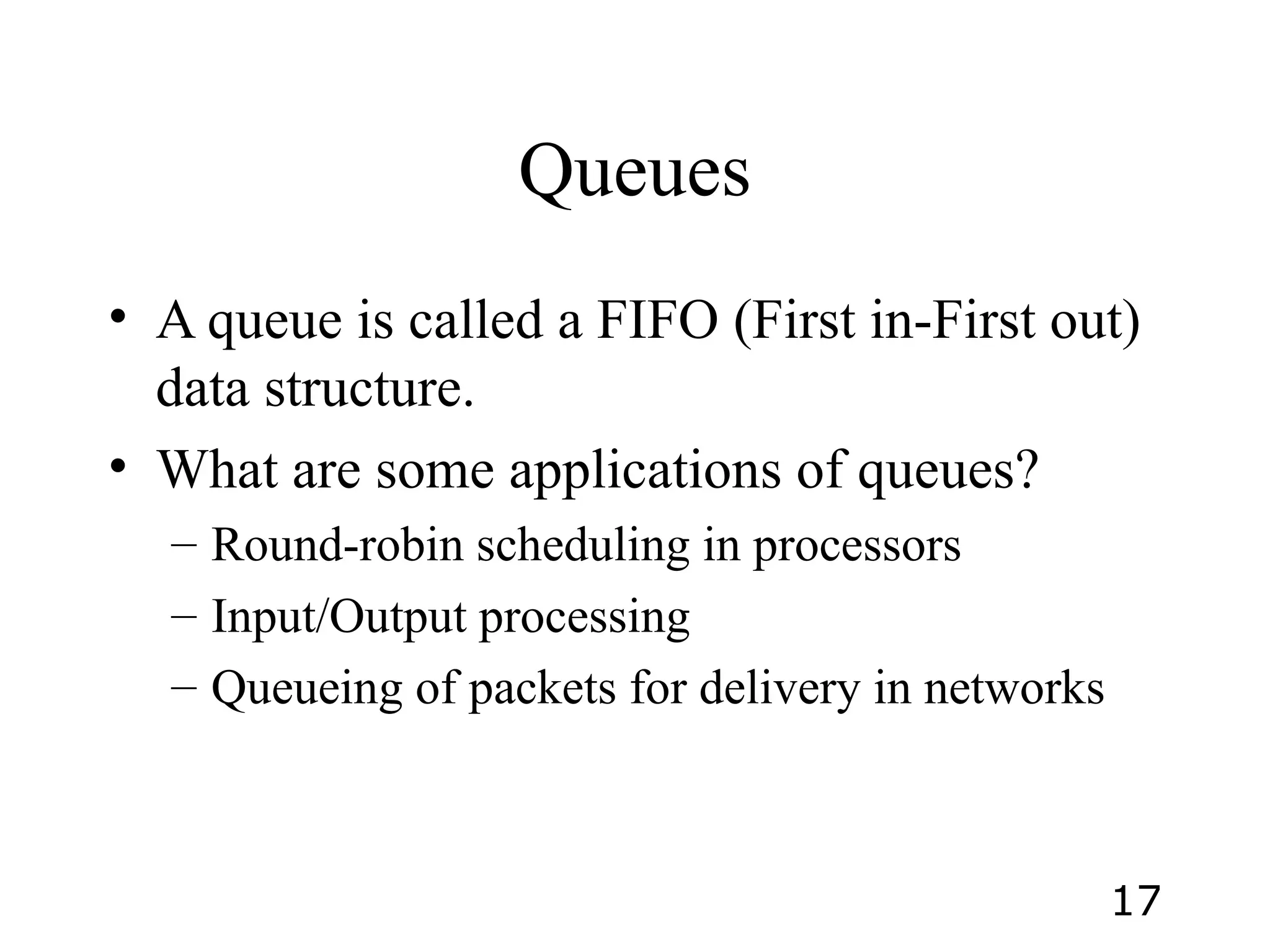 Queues

• A queue is called a FIFO (First in-First out) data structure.
• What are some applications of queues?
– Round-robin scheduling in processors
– Input/Output processing
– Queueing of packets for delivery in networks

17